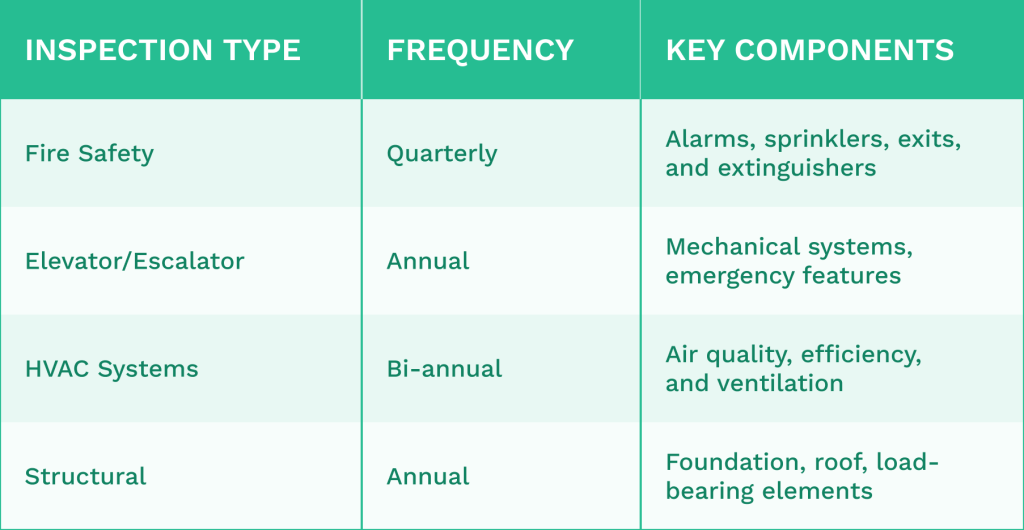 | INSPECTION TYPE | FREQUENCY | KEY COMPONENTS |
|---|---|---|
| Fire Safety | Quarterly | Alarms, sprinklers, exits, and extinguishers |
| Elevator/Escalator | Annual | Mechanical systems, emergency features |
| HVAC Systems | Bi-annual | Air quality, efficiency, and ventilation |
| Structural | Annual | Foundation, roof, load-bearing elements |